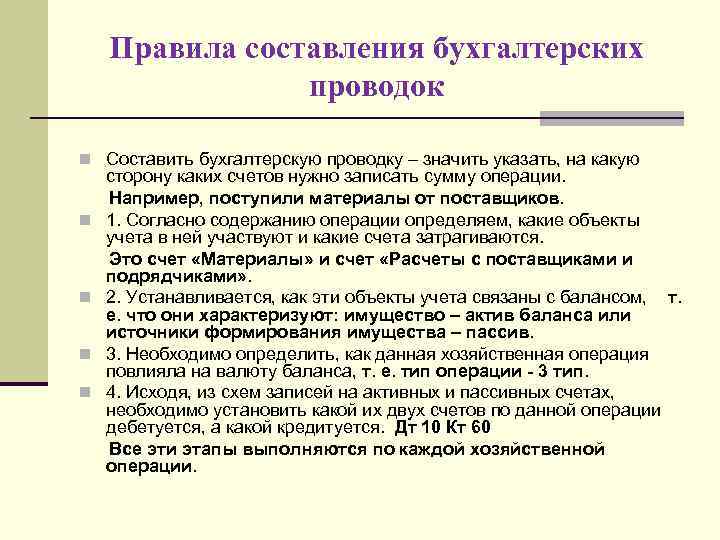 Правила составления бухгалтерских проводок

Составить бухгалтерскую проводку – значить указать, на какую сторону каких счетов нужно записать сумму операции.

Например, поступили материалы от поставщиков.

1. Согласно содержанию операции определяем, какие объекты учета в ней участвуют и какие счета затрагиваются.

Это счет «Материалы» и счет «Расчеты с поставщиками и подрядчиками».

2. Устанавливается, как эти объекты учета связаны с балансом, т. е. что они характеризуют: имущество – актив баланса или источники формирования имущества – пассив.

3. Необходимо определить, как данная хозяйственная операция повлияла на валюту баланса, т. е. тип операции - 3 тип.

4. Исходя, из схем записей на активных и пассивных счетах, необходимо установить какой их двух счетов по данной операции дебетуется, а какой кредитуется. Дт 10 Кт 60

Все эти этапы выполняются по каждой хозяйственной операции.